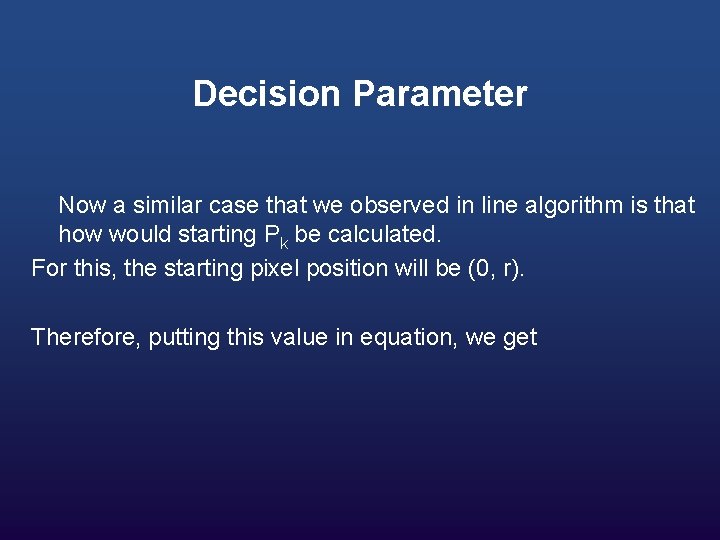 Decision Parameter

Now a similar case that we observed in line algorithm is that how would starting $P_k$ be calculated.

For this, the starting pixel position will be (0, r).

Therefore, putting this value in equation, we get